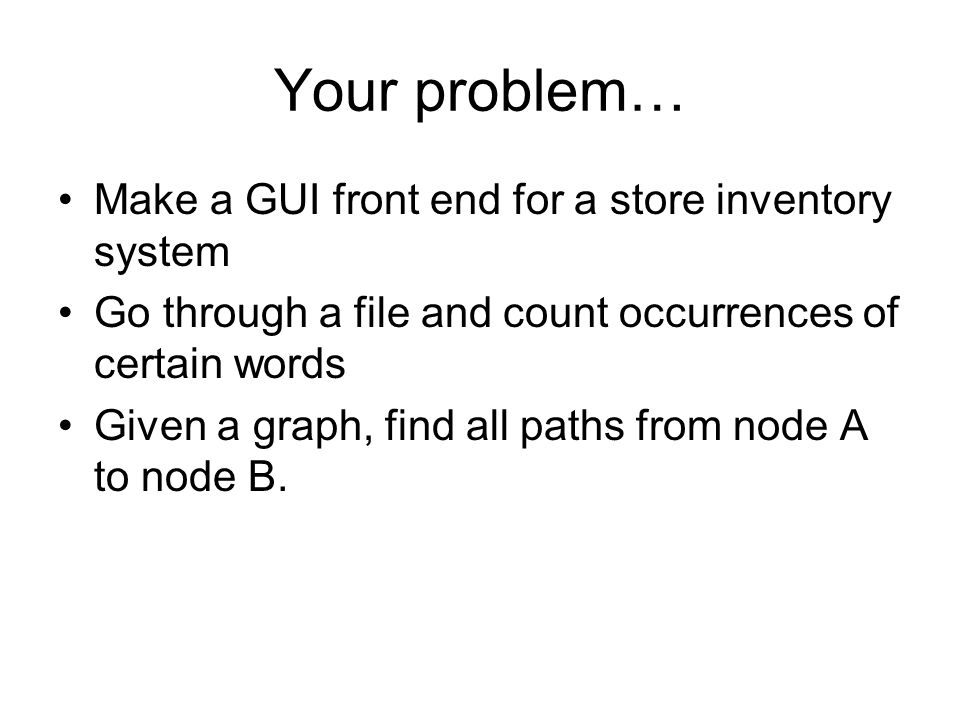 Your problem…

• Make a GUI front end for a store inventory system
• Go through a file and count occurrences of certain words
• Given a graph, find all paths from node A to node B.